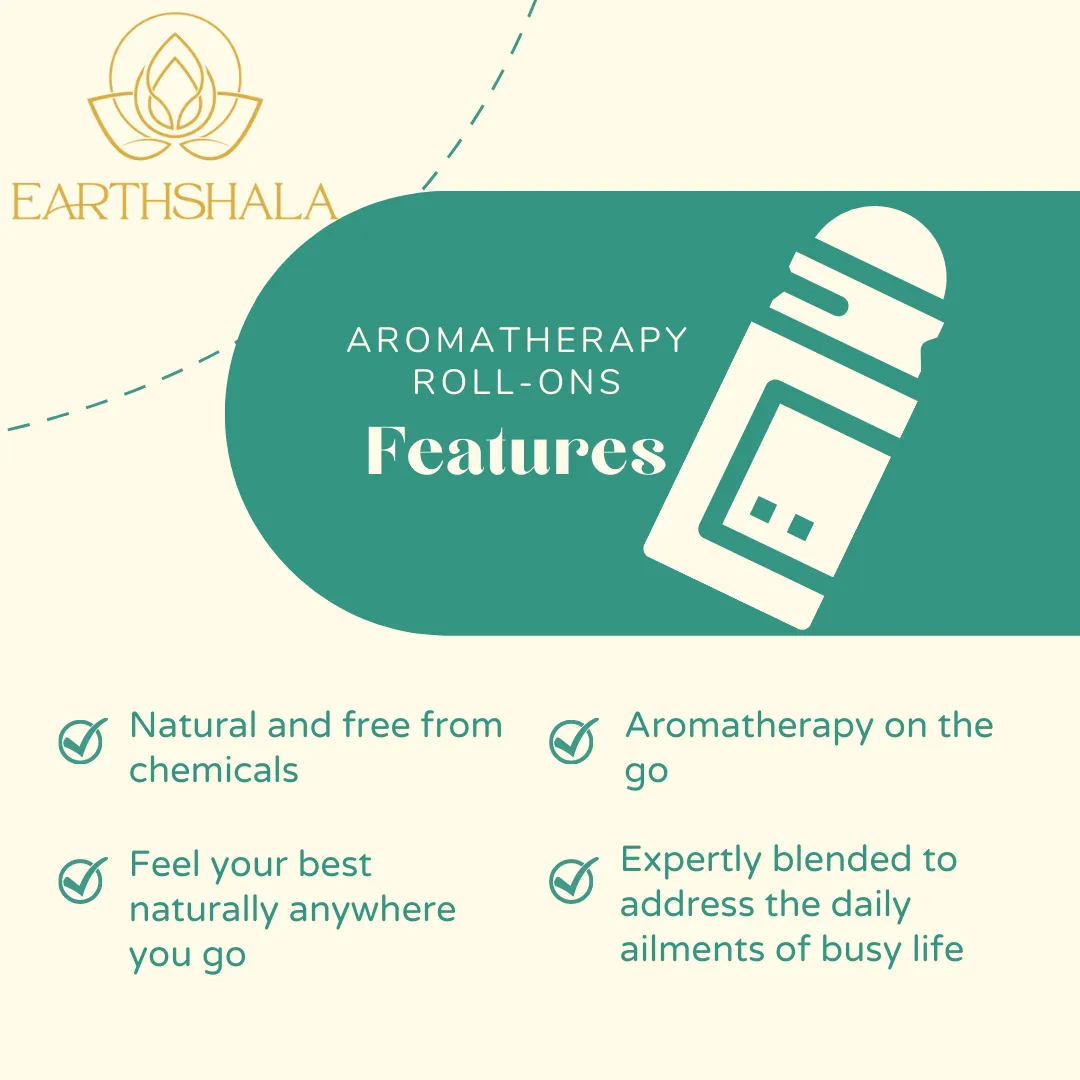 EARTHSHALA

AROMATHERAPY ROLL-ONS
Features

Natural and free from chemicals

Feel your best naturally anywhere you go

Aromatherapy on the go

Expertly blended to address the daily ailments of busy life